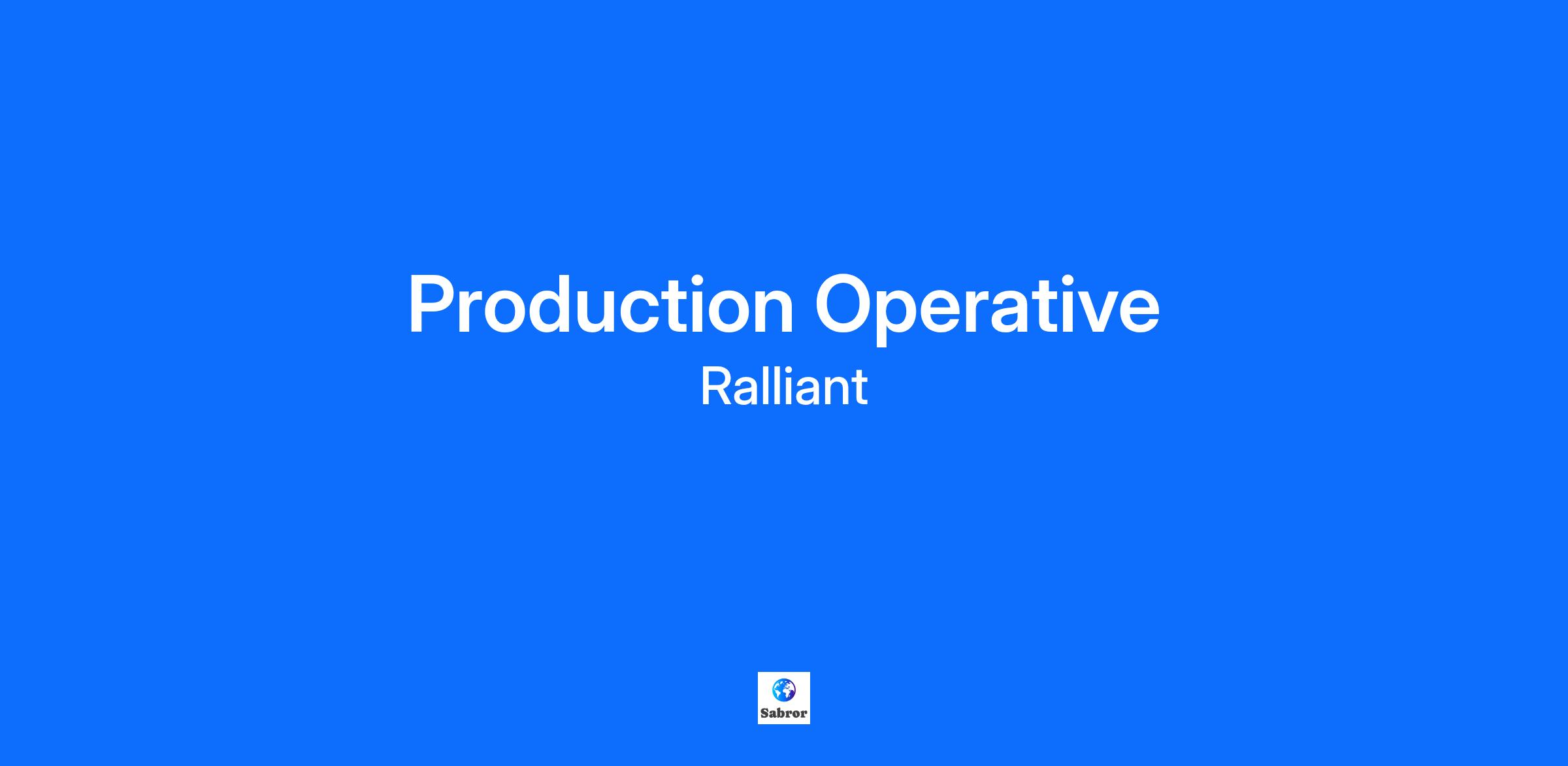 Production Operative
Ralliant

Sabror